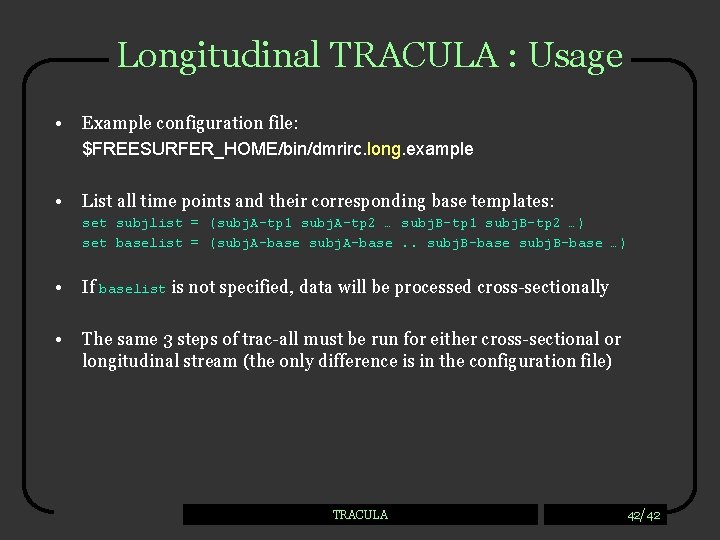 Longitudinal TRACULA : Usage

• Example configuration file:
$FREESURFER_HOME/bin/dmrirc.long.example

• List all time points and their corresponding base templates:
set subjlist = (subjA-tp1 subjA-tp2 … subjB-tp1 subjB-tp2 …)
set baselist = (subjA-base subjA-base .. subjB-base subjB-base …)

• If baselist is not specified, data will be processed cross-sectionally

• The same 3 steps of trac-all must be run for either cross-sectional or longitudinal stream (the only difference is in the configuration file)

TRACULA

42/42